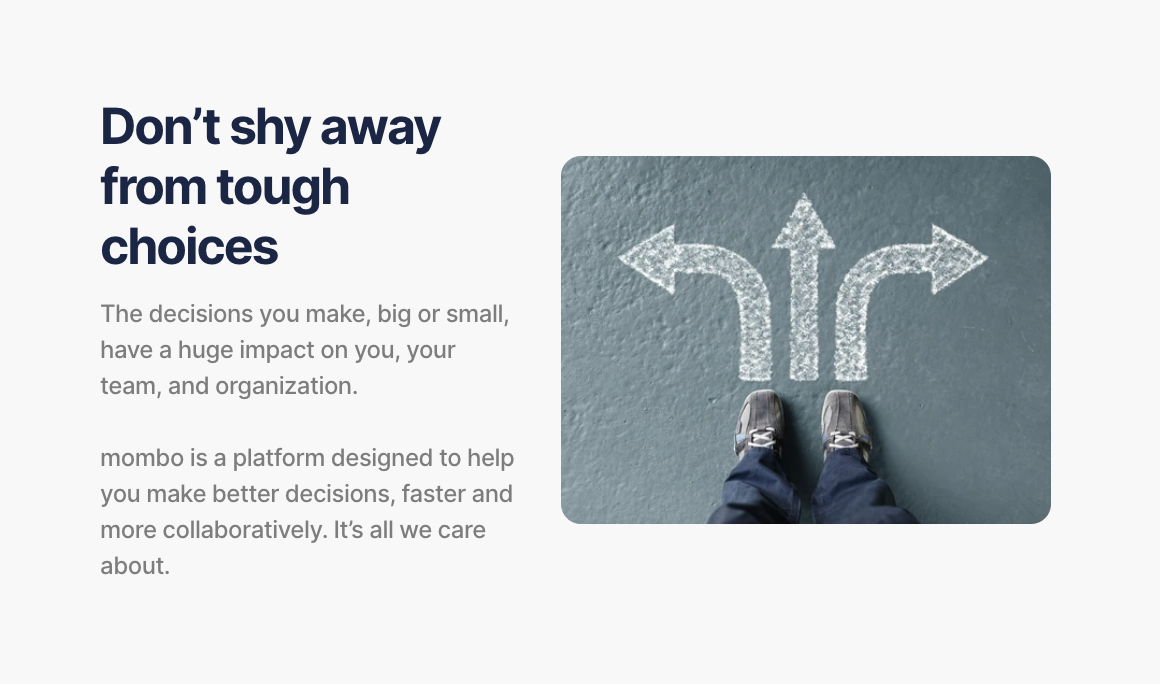 Don’t shy away from tough choices

The decisions you make, big or small, have a huge impact on you, your team, and organization.

mombo is a platform designed to help you make better decisions, faster and more collaboratively. It’s all we care about.